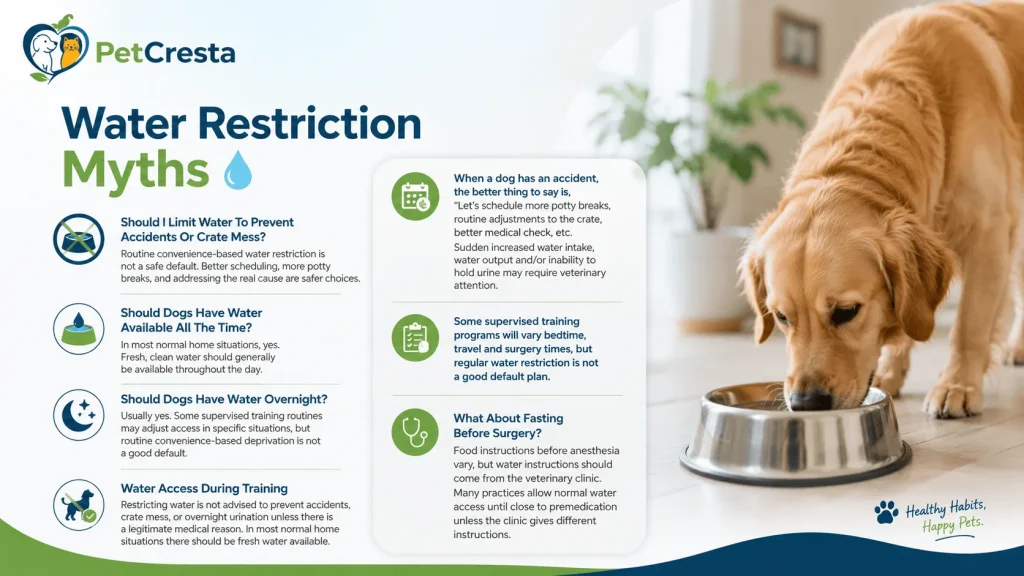 PetCresta

Water Restriction Myths

Should I Limit Water To Prevent Accidents Or Crate Mess?
Routine convenience-based water restriction is not a safe default. Better scheduling, more potty breaks, and addressing the real cause are safer choices.

Should Dogs Have Water Available All The Time?
In most normal home situations, yes. Fresh, clean water should generally be available throughout the day.

Should Dogs Have Water Overnight?
Usually yes. Some supervised training routines may adjust access in specific situations, but routine convenience-based deprivation is not a good default.

Water Access During Training
Restricting water is not advised to prevent accidents, crate mess, or overnight urination unless there is a legitimate medical reason. In most normal home situations there should be fresh water available.

When a dog has an accident, the better thing to say is,
"Let's schedule more potty breaks, routine adjustments to the crate, better medical check, etc.
Sudden increased water intake, water output and/or inability to hold urine may require veterinary attention.

Some supervised training programs will vary bedtime, travel and surgery times, but regular water restriction is not a good default plan.

What About Fasting Before Surgery?
Food instructions before anesthesia vary, but water instructions should come from the veterinary clinic. Many practices allow normal water access until close to premedication unless the clinic gives different instructions.

Healthy Habits, Happy Pets.